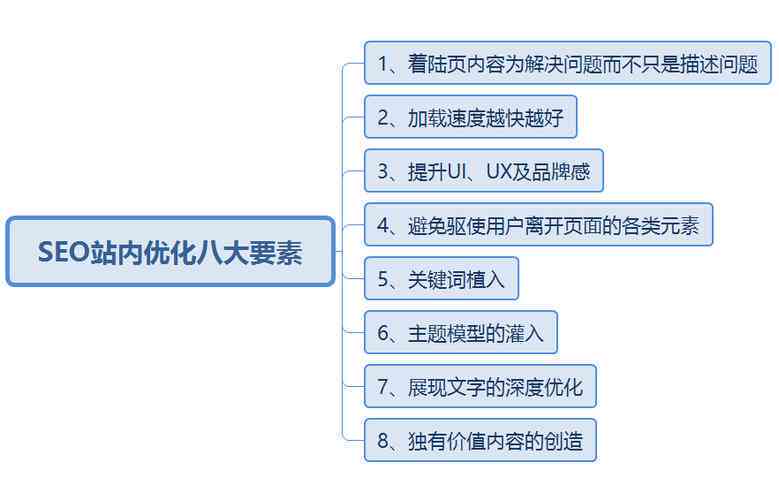 SEO站内优化八大要素

1、着陆页内容为解决问题而不只是描述问题

2、加载速度越快越好

3、提升UI、UX及品牌感

4、避免驱使用户离开页面的各类元素

5、关键词植入

6、主题模型的灌入

7、展现文字的深度优化

8、独有价值内容的创造